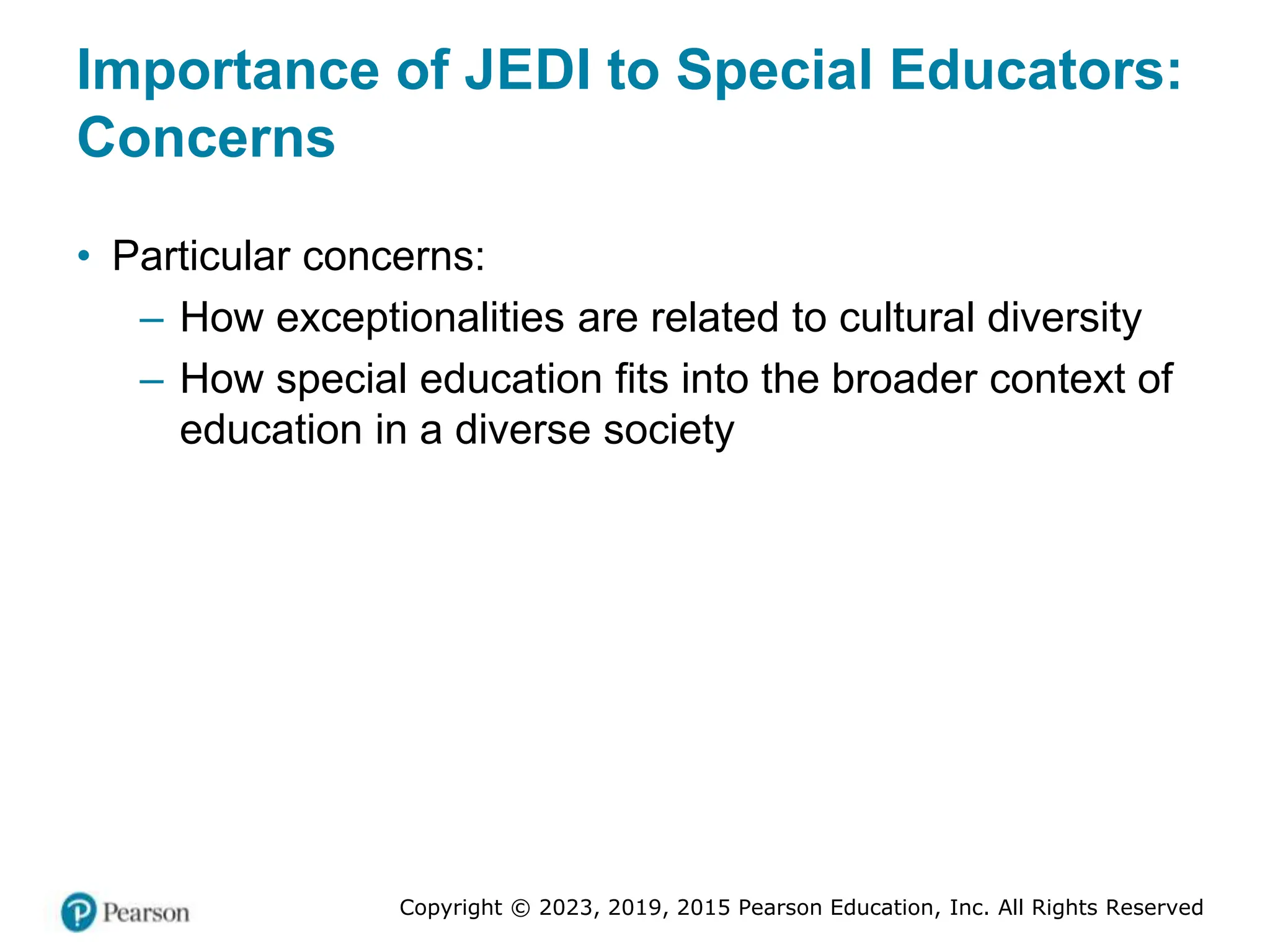 Importance of JEDI to Special Educators: Concerns

• Particular concerns:
– How exceptionalities are related to cultural diversity
– How special education fits into the broader context of education in a diverse society

Pearson

Copyright © 2023, 2019, 2015 Pearson Education, Inc. All Rights Reserved